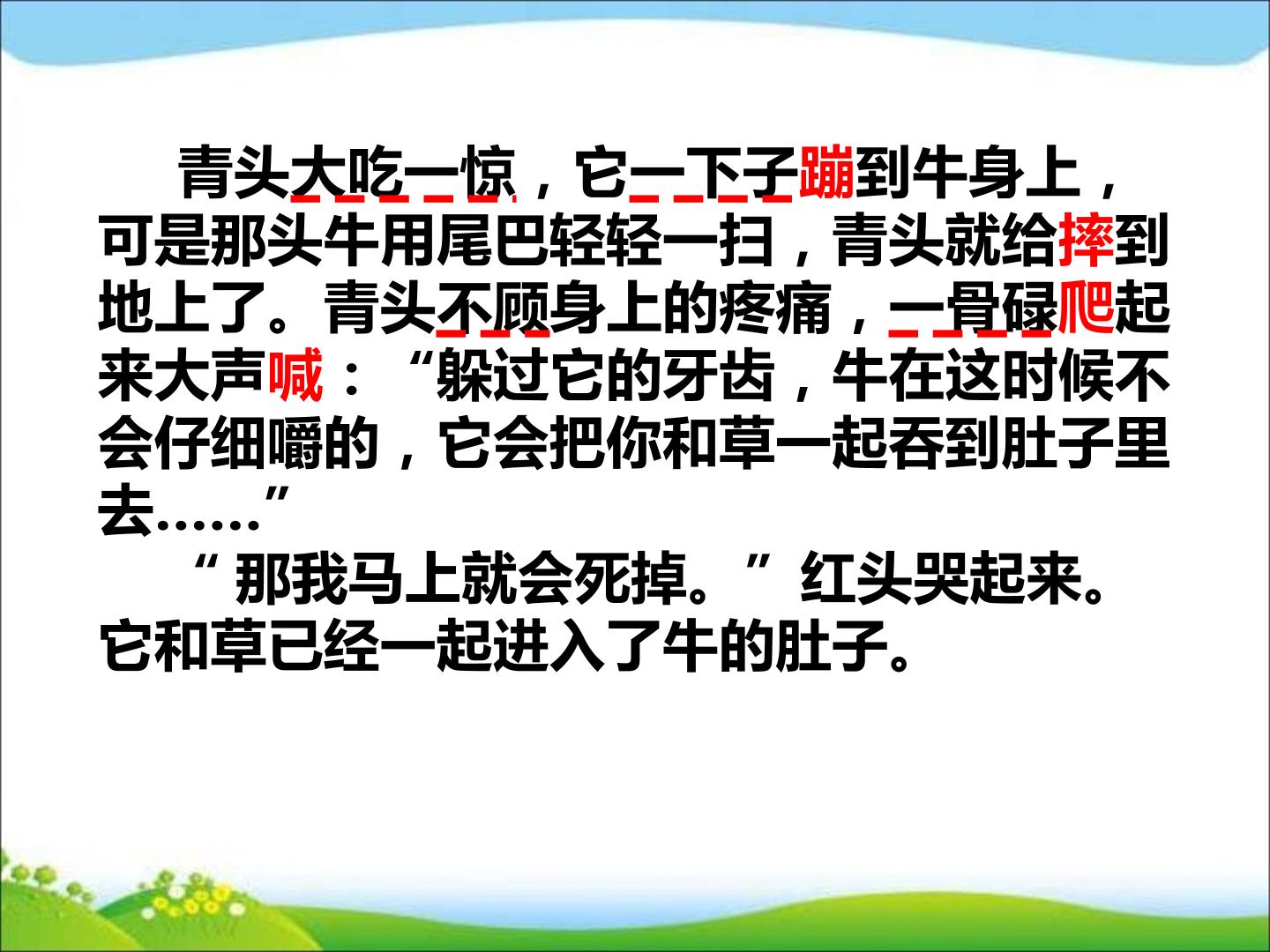 青头大吃一惊，它一下子蹦到牛身上，可是那头牛用尾巴轻轻一扫，青头就给摔到地上了。青头不顾身上的疼痛，一骨碌爬起来大声喊：“躲过它的牙齿，牛在这时候不会仔细嚼的，它会把你和草一起吞到肚子里去……”

“那我马上就会死掉。”红头哭起来。它和草已经一起进入了牛的肚子。